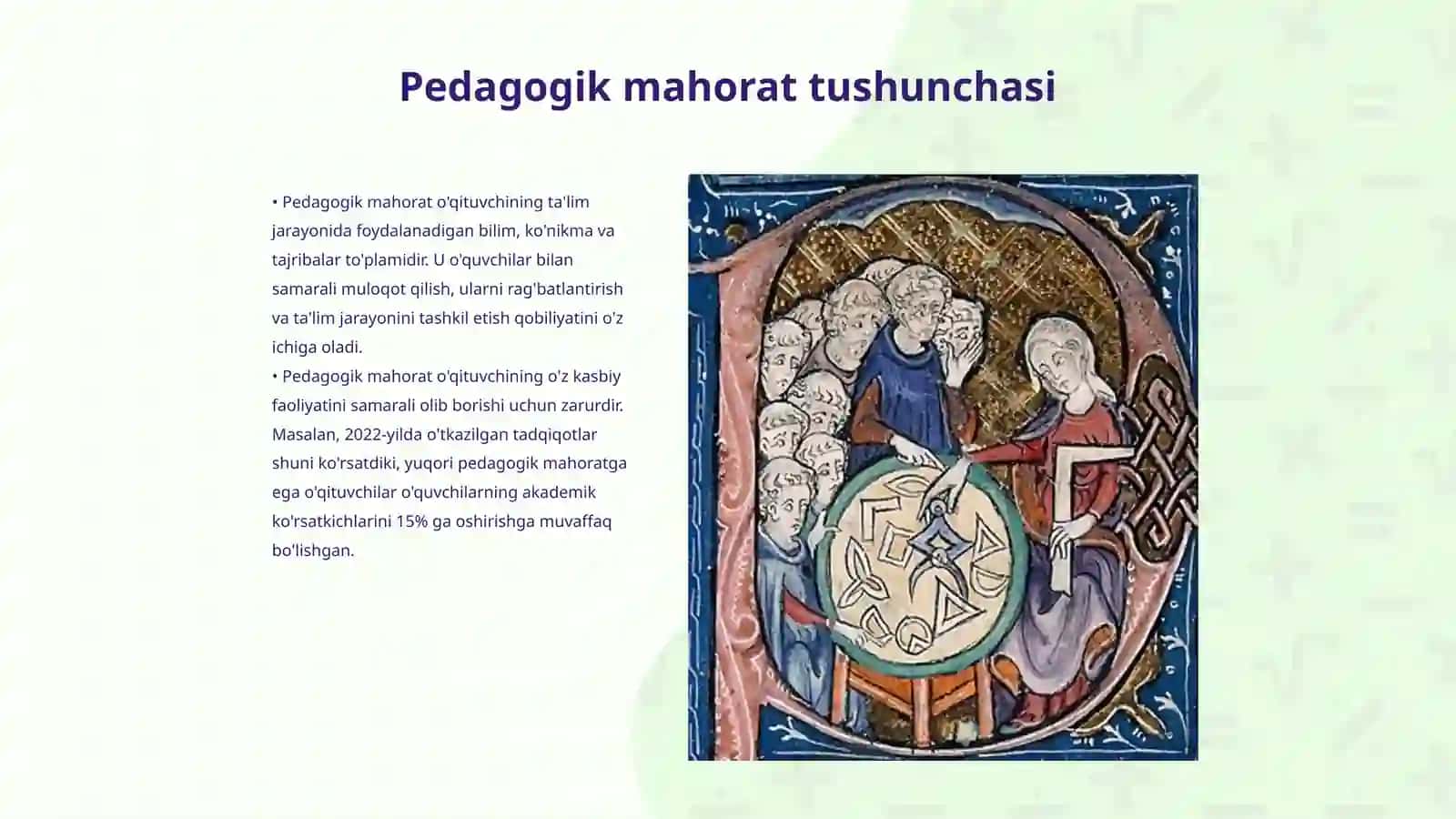 Pedagogik mahorat tushunchasi

• Pedagogik mahorat o'qituvchining ta'lim jarayonida foydalanadigan bilim, ko'nikma va tajribalar to'plamidir. U o'quvchilar bilan samarali muloqot qilish, ularni rag'batlantirish va ta'lim jarayonini tashkil etish qobiliyatini o'z ichiga oladi.
• Pedagogik mahorat o'qituvchining o'z kasbiy faoliyatini samarali olib borishi uchun zarurdir. Masalan, 2022-yilda o'tkazilgan tadqiqotlar shuni ko'rsatdiki, yuqori pedagogik mahoratga ega o'qituvchilar o'quvchilarning akademik ko'rsatkichlarini 15% ga oshirishga muvaffaq bo'lishgan.